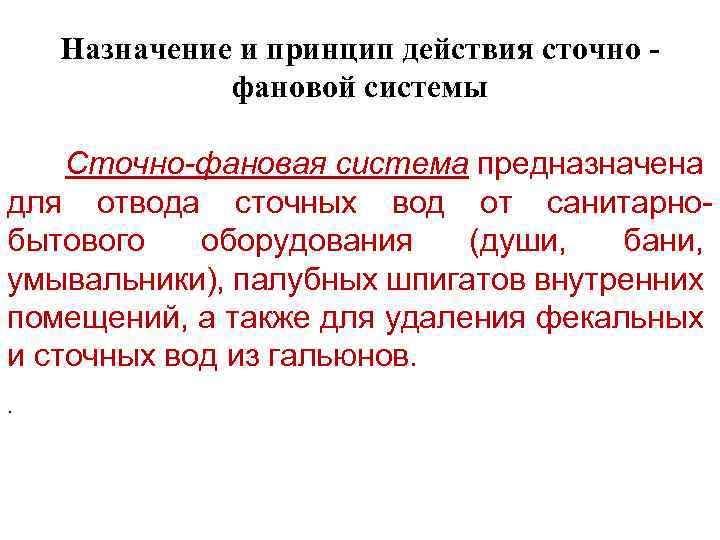 Назначение и принцип действия сточно - фановой системы

Сточно-фановая система предназначена для отвода сточных вод от санитарно-бытового оборудования (души, бани, умывальники), палубных шпигатов внутренних помещений, а также для удаления фекальных и сточных вод из гальюнов.

.